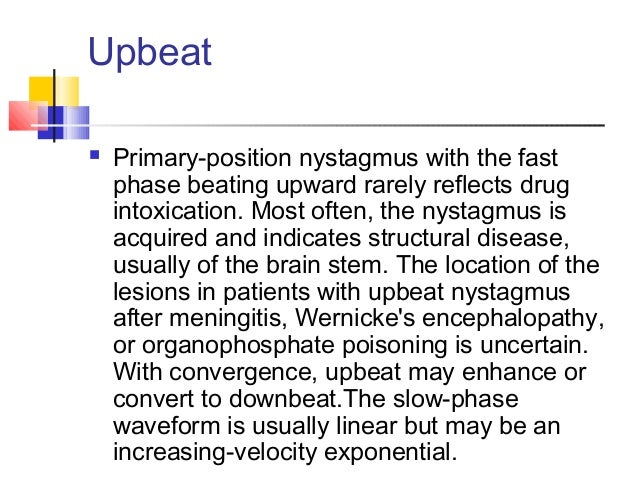 Upbeat

Primary-position nystagmus with the fast phase beating upward rarely reflects drug intoxication. Most often, the nystagmus is acquired and indicates structural disease, usually of the brain stem. The location of the lesions in patients with upbeat nystagmus after meningitis, Wernicke's encephalopathy, or organophosphate poisoning is uncertain. With convergence, upbeat may enhance or convert to downbeat.The slow-phase waveform is usually linear but may be an increasing-velocity exponential.